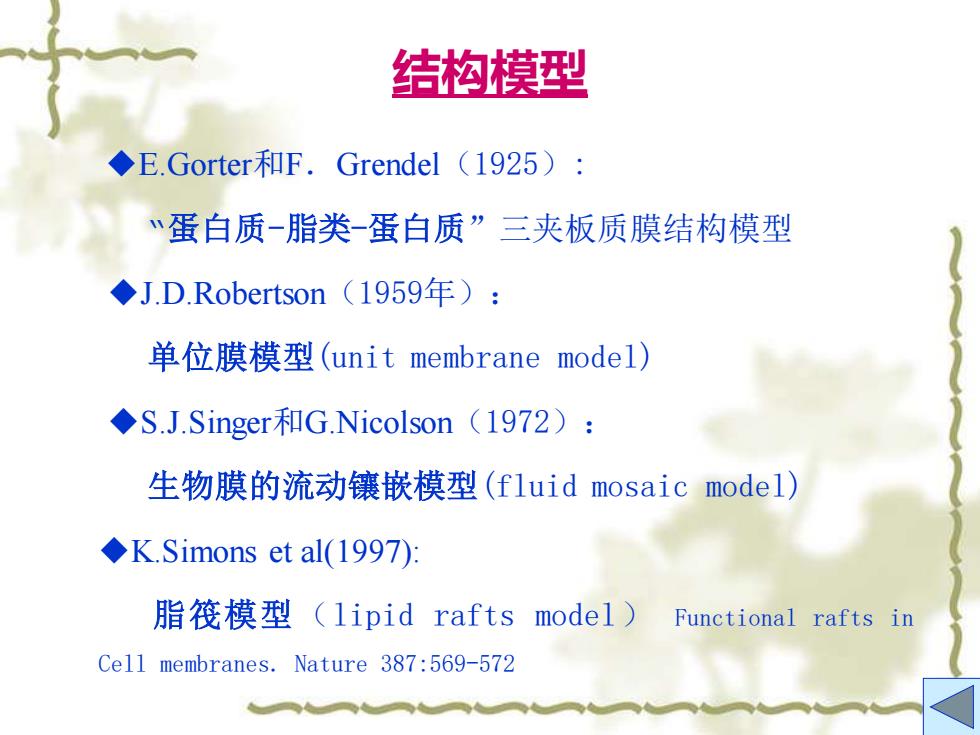 结构模型

◆E.Gorter和F. Grendel（1925）:

“蛋白质-脂类-蛋白质”三夹板质膜结构模型

◆J.D.Robertson（1959年）：

单位膜模型(unit membrane model)

◆S.J.Singer和G.Nicolson（1972）：

生物膜的流动镶嵌模型(fluid mosaic model)

◆K.Simons et al(1997):

脂筏模型（lipid rafts model） Functional rafts in Cell membranes. Nature 387:569-572